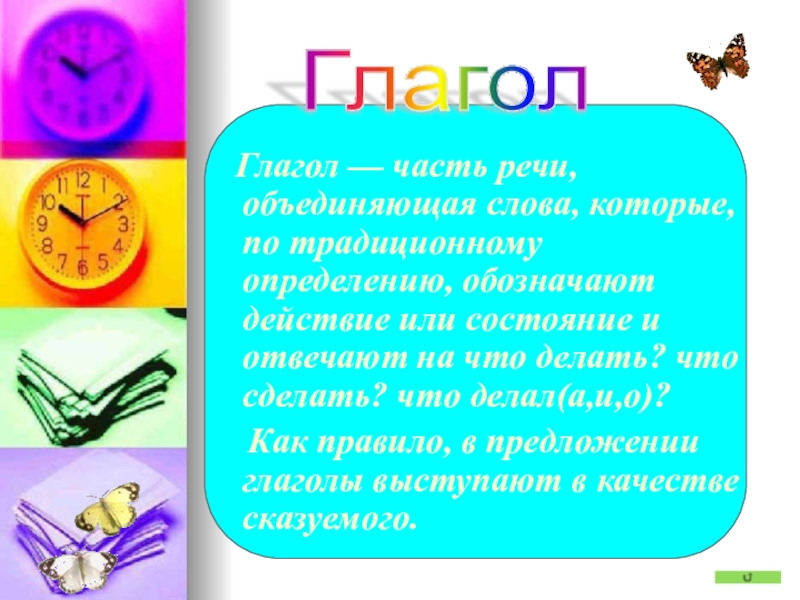 Глагол

Глагол — часть речи, объединяющая слова, которые, по традиционному определению, обозначают действие или состояние и отвечают на что делать? что сделать? что делал(а,и,о)?

Как правило, в предложении глаголы выступают в качестве сказуемого.